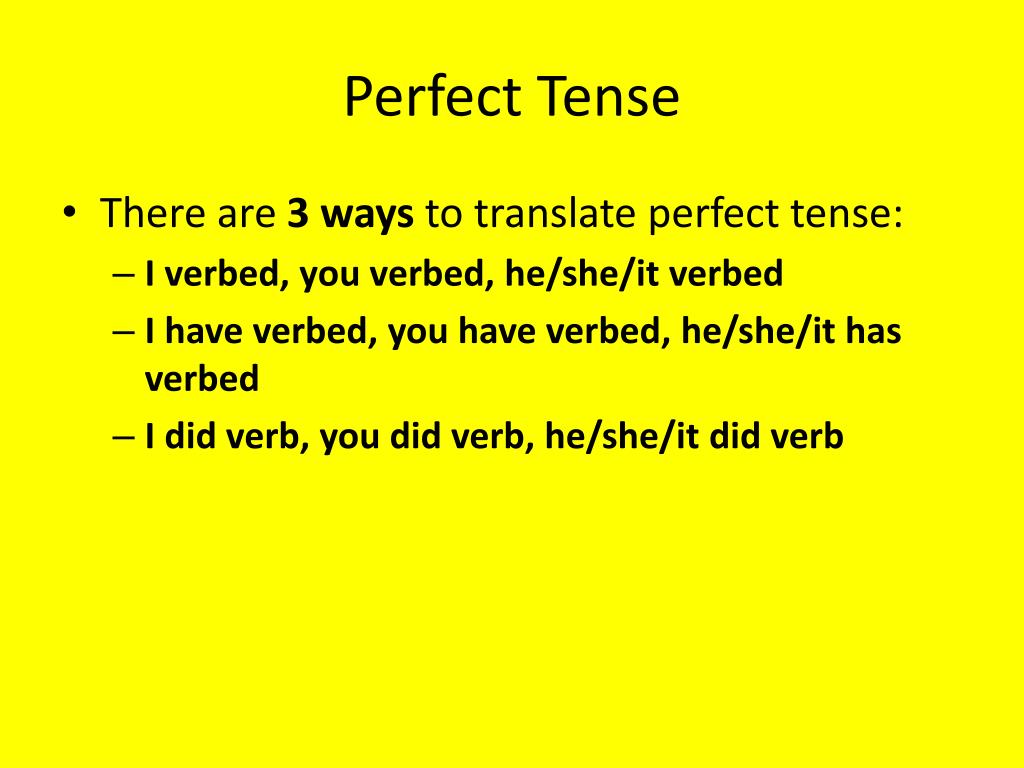 Perfect Tense

• There are 3 ways to translate perfect tense:
– I verbed, you verbed, he/she/it verbed
– I have verbed, you have verbed, he/she/it has verbed
– I did verb, you did verb, he/she/it did verb